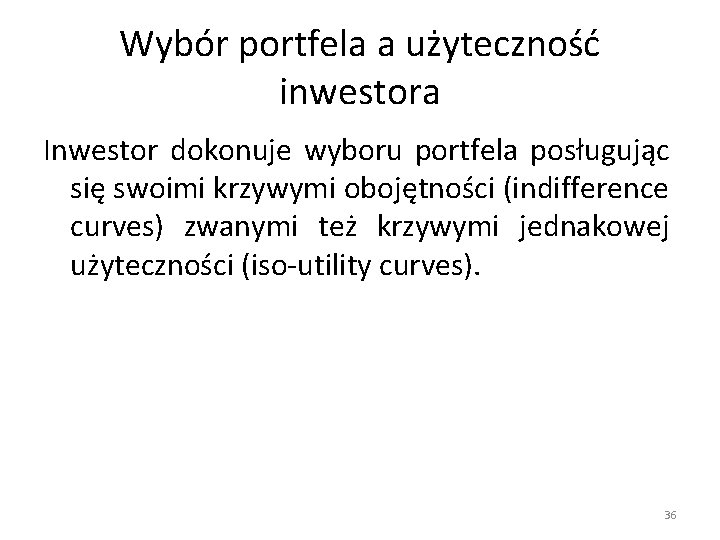 Wybór portfela a użyteczność inwestora

Inwestor dokonuje wyboru portfela posługując się swoimi krzywymi obojętności (indifference curves) zwanymi też krzywymi jednakowej użyteczności (iso-utility curves).

36